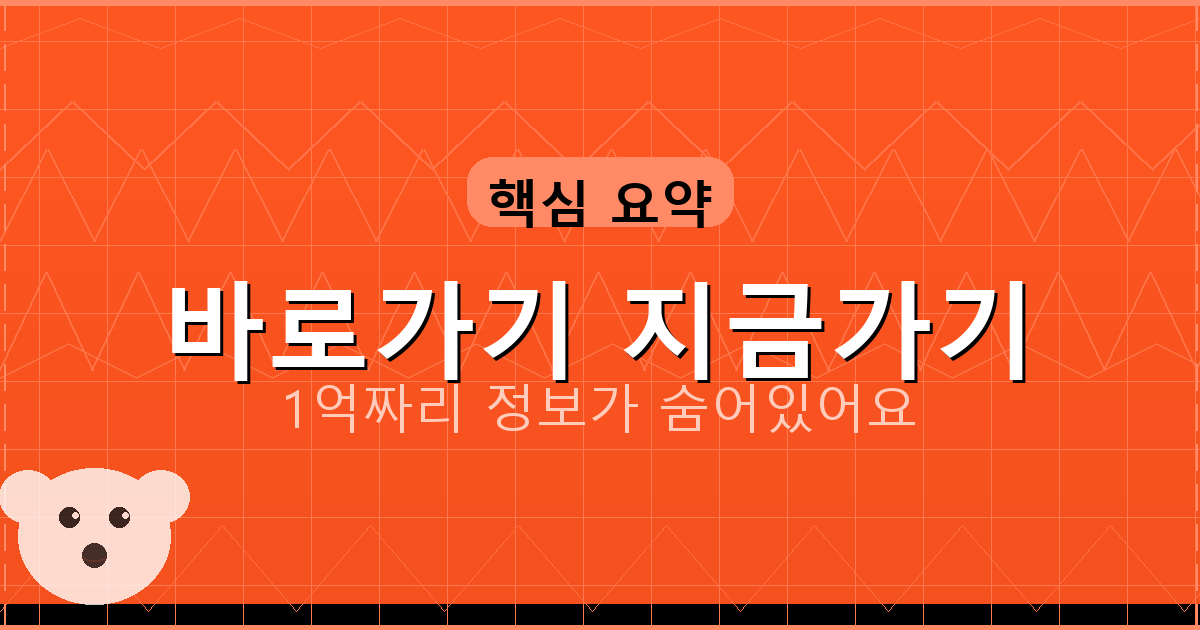 핵심 요약

바로가기 지금가기

1억짜리 정보가 숨어있어요